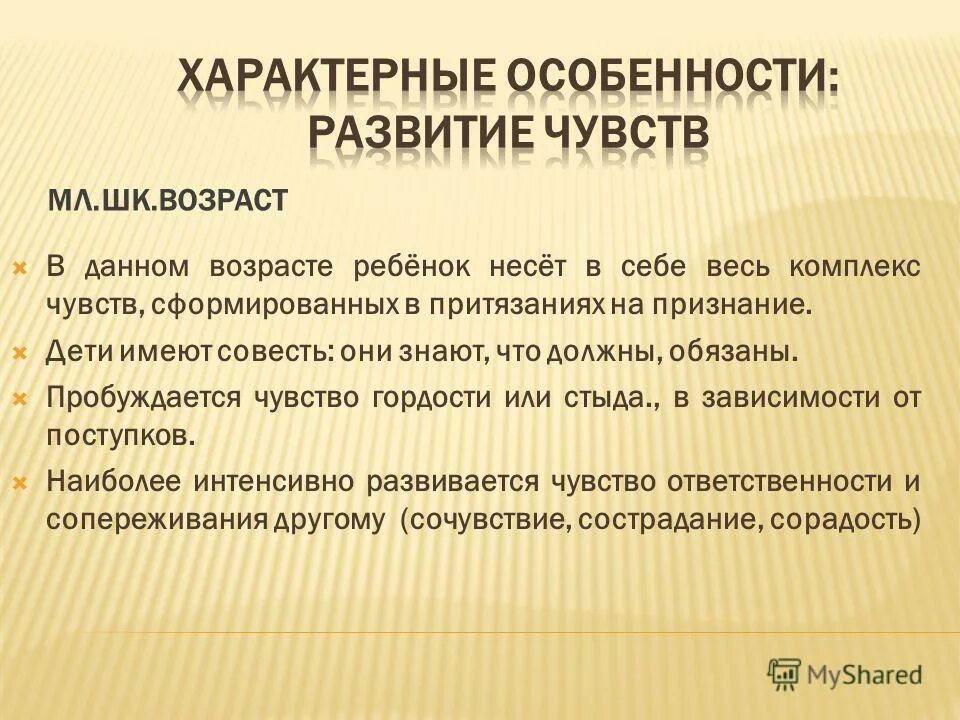 ХАРАКТЕРНЫЕ ОСОБЕННОСТИ: РАЗВИТИЕ ЧУВСТВ

МЛ.ШК.ВОЗРАСТ

В данном возрасте ребёнок несёт в себе весь комплекс чувств, сформированных в притязаниях на признание.

Дети имеют совесть: они знают, что должны, обязаны.

Пробуждается чувство гордости или стыда., в зависимости от поступков.

Наиболее интенсивно развивается чувство ответственности и сопереживания другому (сочувствие, сострадание, сорадость)

MyShared